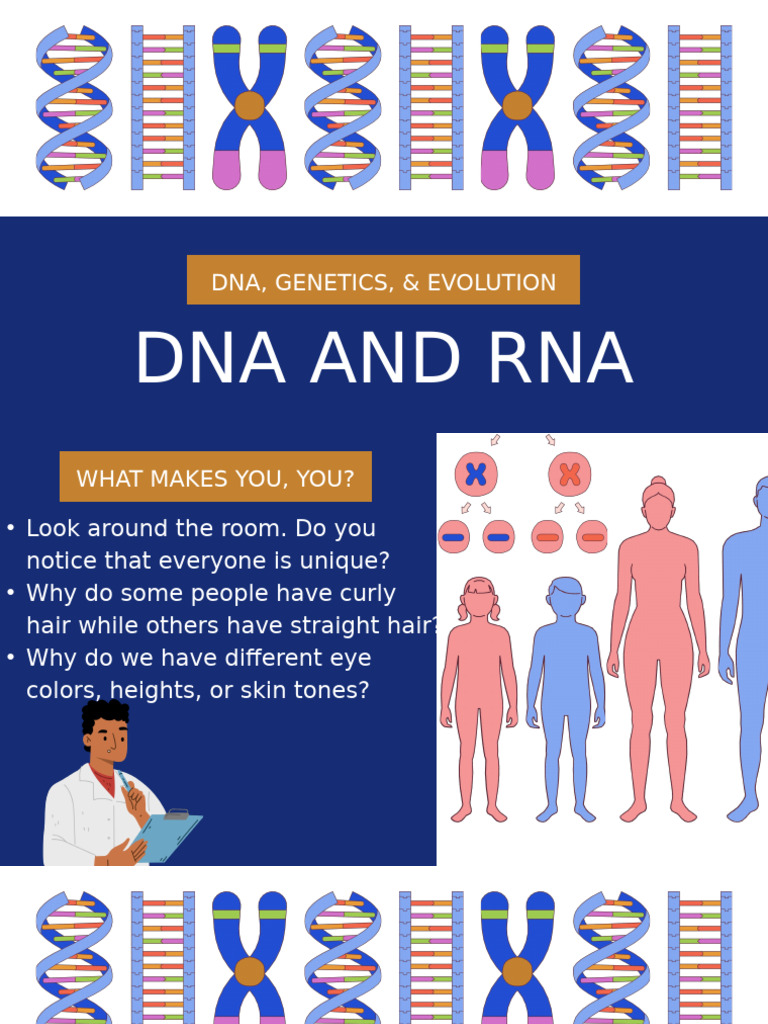 DNA, GENETICS, & EVOLUTION

DNA AND RNA

WHAT MAKES YOU, YOU?

• Look around the room. Do you notice that everyone is unique?
• Why do some people have curly hair while others have straight hair?
• Why do we have different eye colors, heights, or skin tones?